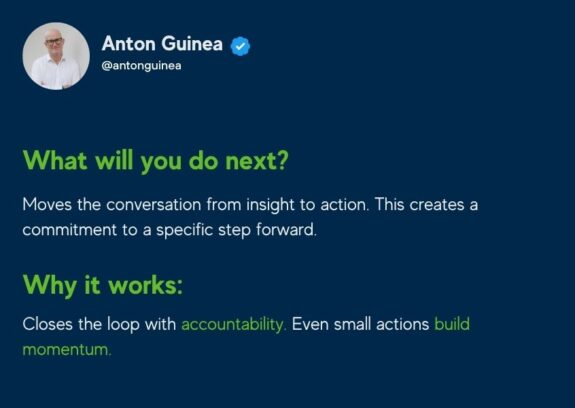 Anton Guinea
@antonguinea

What will you do next?

Moves the conversation from insight to action. This creates a commitment to a specific step forward.

Why it works:

Closes the loop with accountability. Even small actions build momentum.